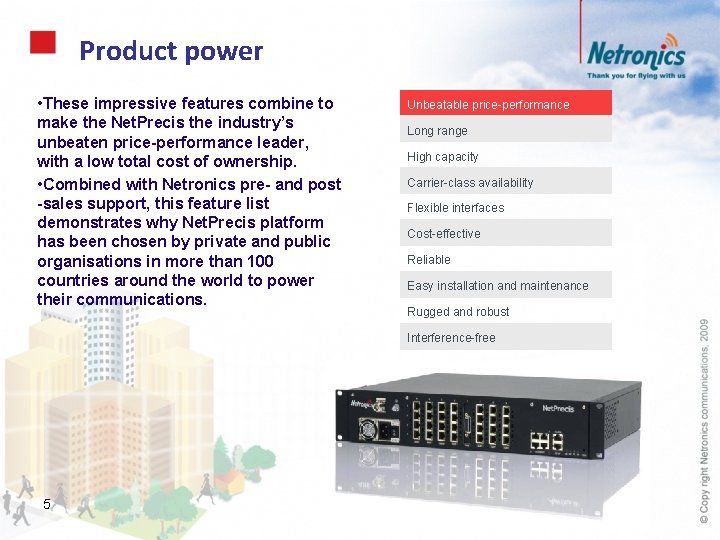 Product power

Netronics
Thank you for flying with us

•These impressive features combine to make the NetPrecis the industry's unbeaten price-performance leader, with a low total cost of ownership.

•Combined with Netronics pre- and post -sales support, this feature list demonstrates why NetPrecis platform has been chosen by private and public organisations in more than 100 countries around the world to power their communications.

Unbeatable price-performance
Long range
High capacity
Carrier-class availability
Flexible interfaces
Cost-effective
Reliable
Easy installation and maintenance
Rugged and robust
Interference-free

Netronics
NetPrecis

© Copy right Netronics communications, 2009

5